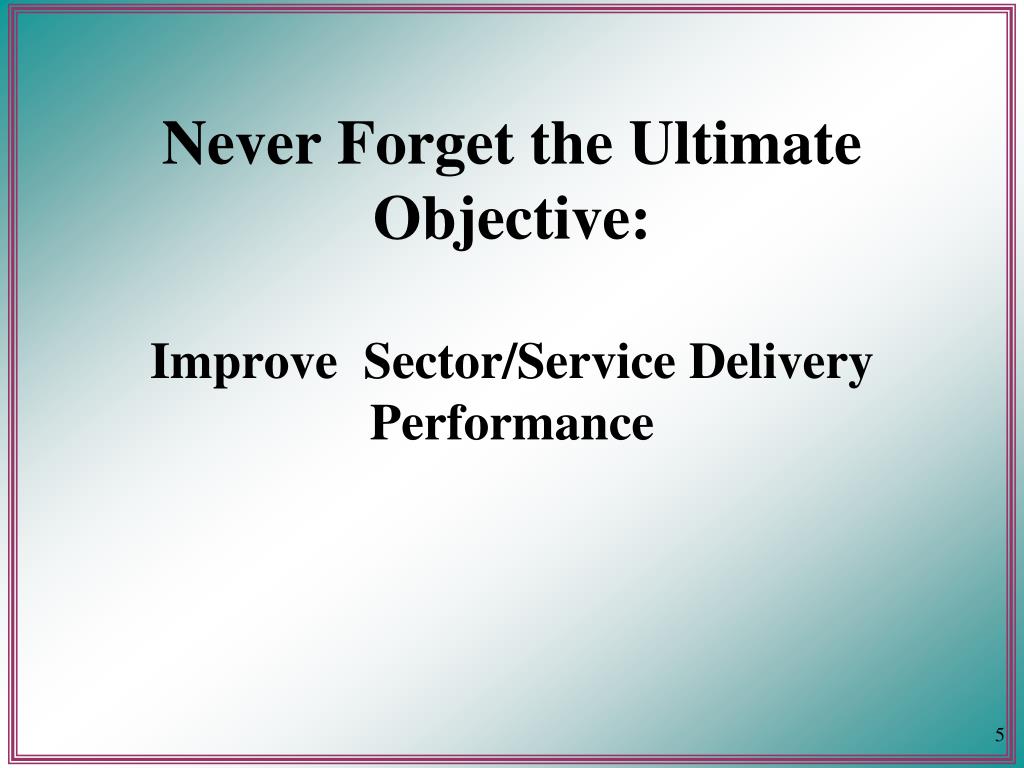 Never Forget the Ultimate Objective:

Improve  Sector/Service Delivery Performance

5